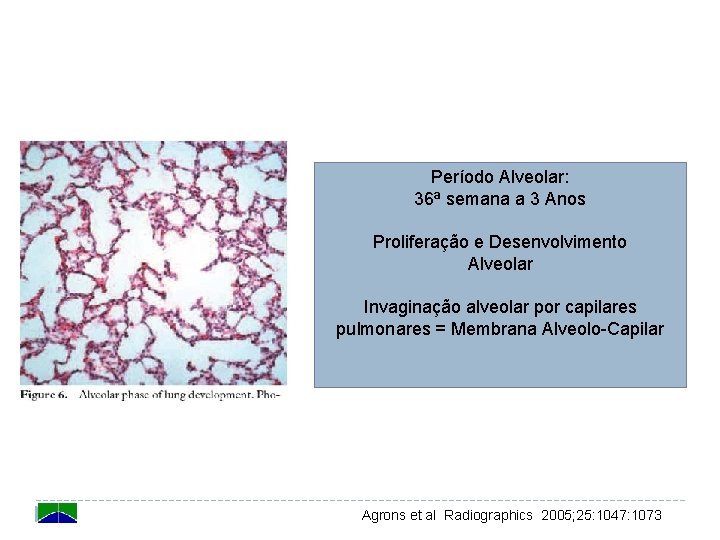 Figure 6. Alveolar phase of lung development. Pho-

Período Alveolar:
36ª semana a 3 Anos

Proliferação e Desenvolvimento Alveolar

Invaginação alveolar por capilares pulmonares = Membrana Alveolo-Capilar

Agrons et al Radiographics 2005;25:1047:1073